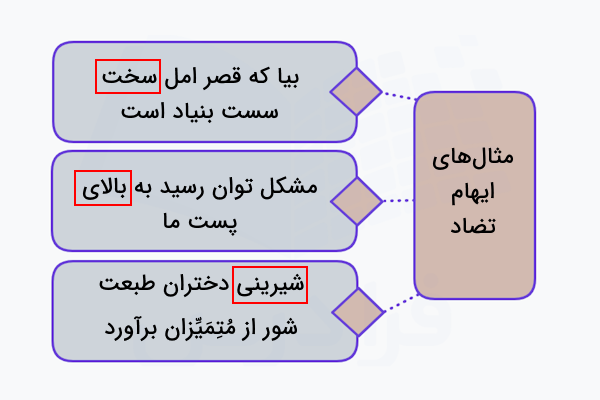 مثال‌های ایهام تضاد

بیا که قصر امل سخت سست بنیاد است

مشکل توان رسید به بالای پست ما

شیرینی دختران طبعت شور از مُتِمَیِّزان برآورد